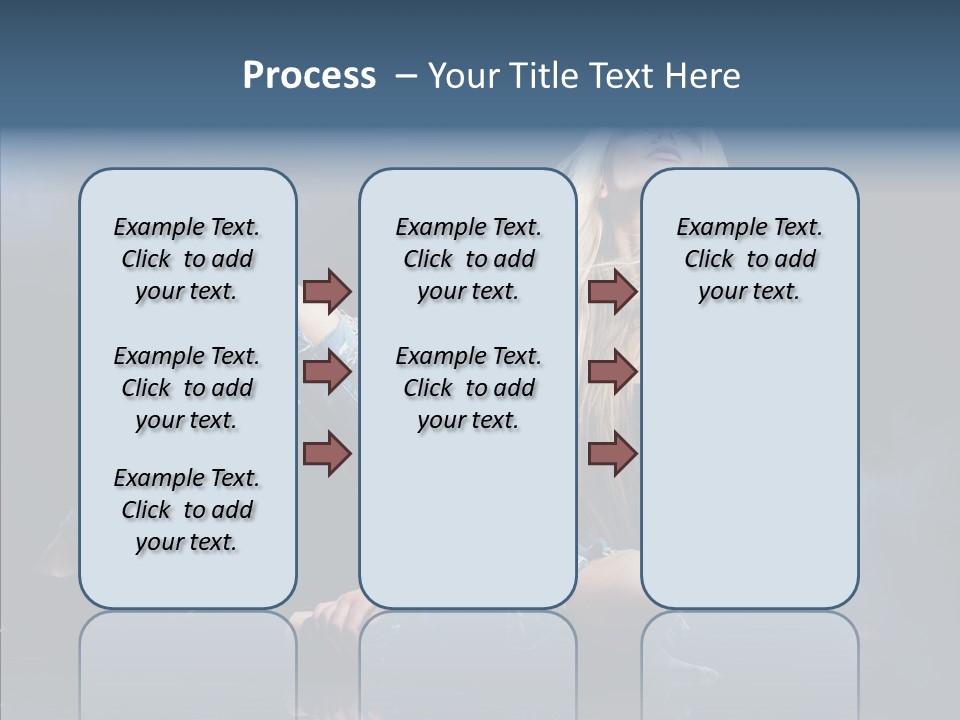 Process – Your Title Text Here

Example Text. Click to add your text.

Example Text. Click to add your text.

Example Text. Click to add your text.

Example Text. Click to add your text.

Example Text. Click to add your text.

Example Text. Click to add your text.